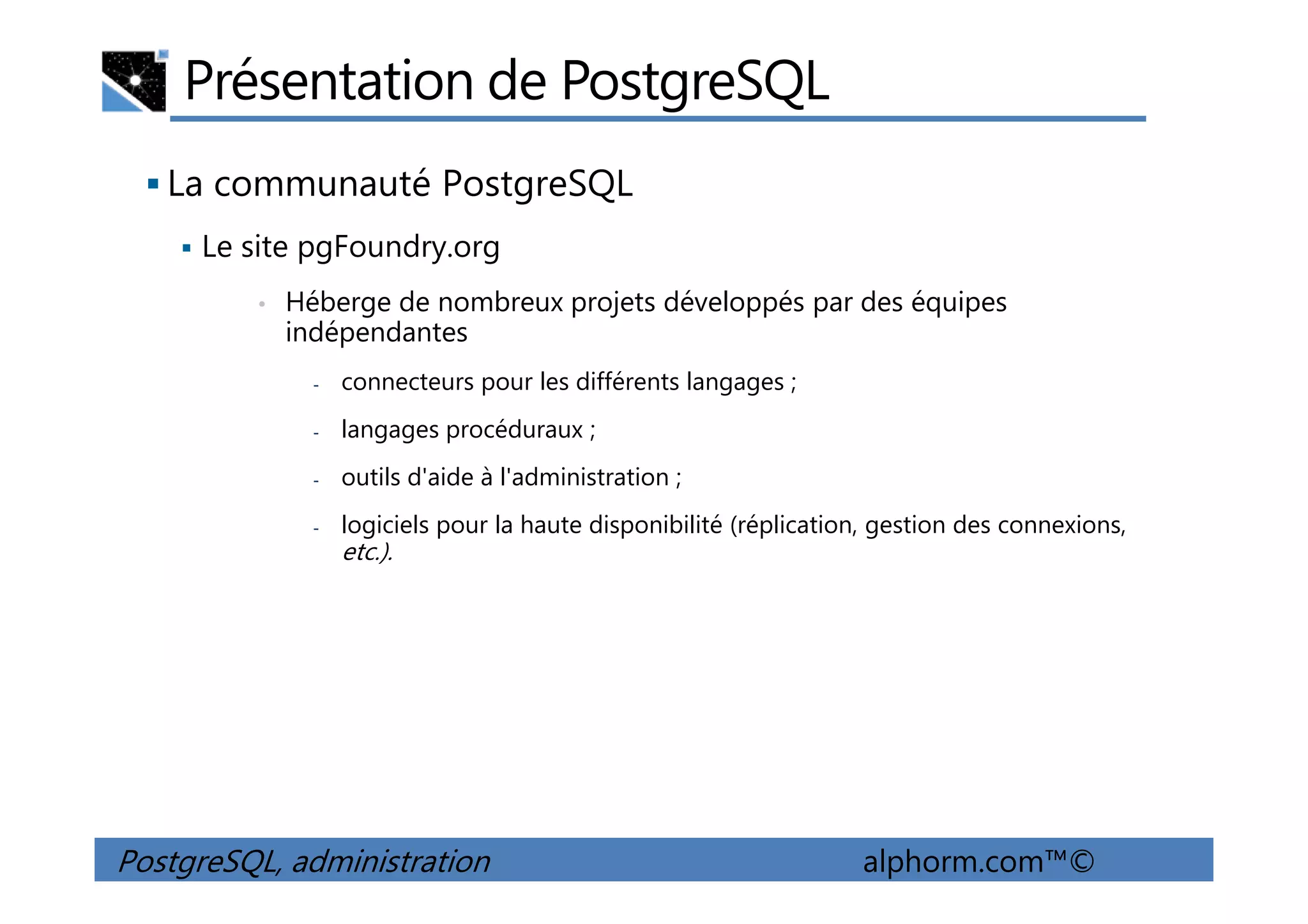 Présentation de PostgreSQL

▪ La communauté PostgreSQL

▪ Le site pgFoundry.org

• Héberge de nombreux projets développés par des équipes indépendantes

- connecteurs pour les différents langages ;

- langages procéduraux ;

- outils d'aide à l'administration ;

- logiciels pour la haute disponibilité (réplication, gestion des connexions, etc.).

PostgreSQL, administration

alphorm.com™©